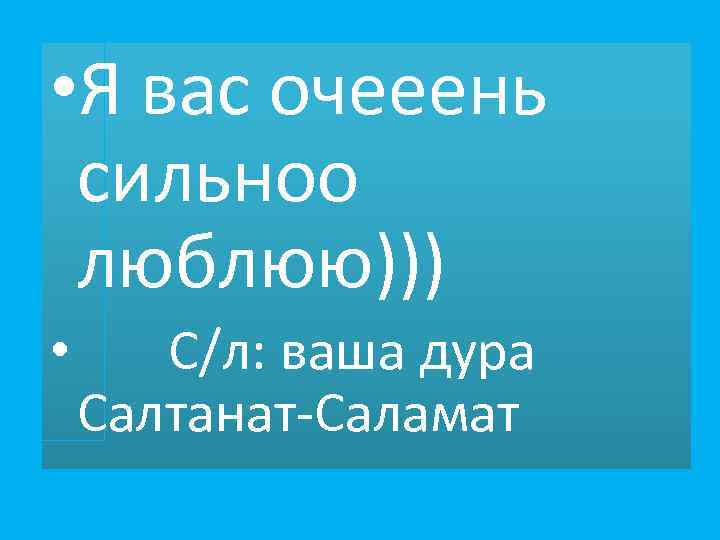 • Я вас очееень сильноо люблюю)))

• С/л: ваша дура Салтанат-Саламат